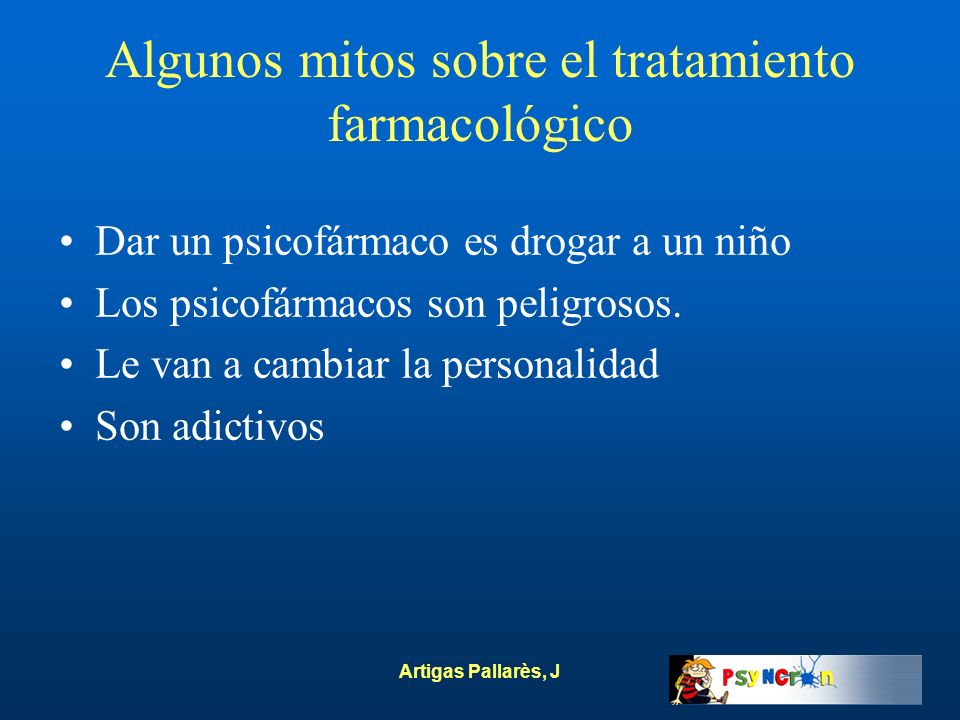 Algunos mitos sobre el tratamiento farmacológico

• Dar un psicofármaco es drogar a un niño
• Los psicofármacos son peligrosos.
• Le van a cambiar la personalidad
• Son adictivos

Artigas Pallarès, J

PSYNCRON